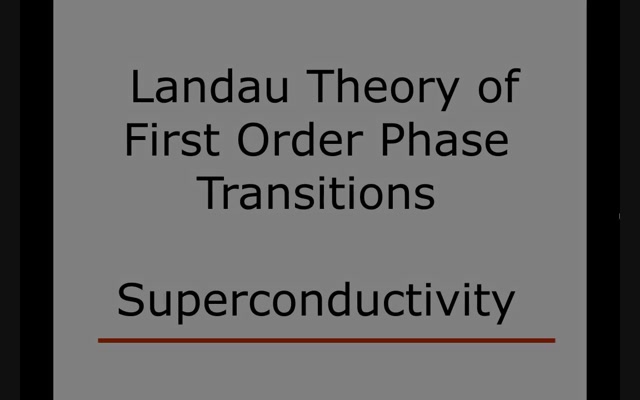 Landau Theory of First Order Phase Transitions

Superconductivity